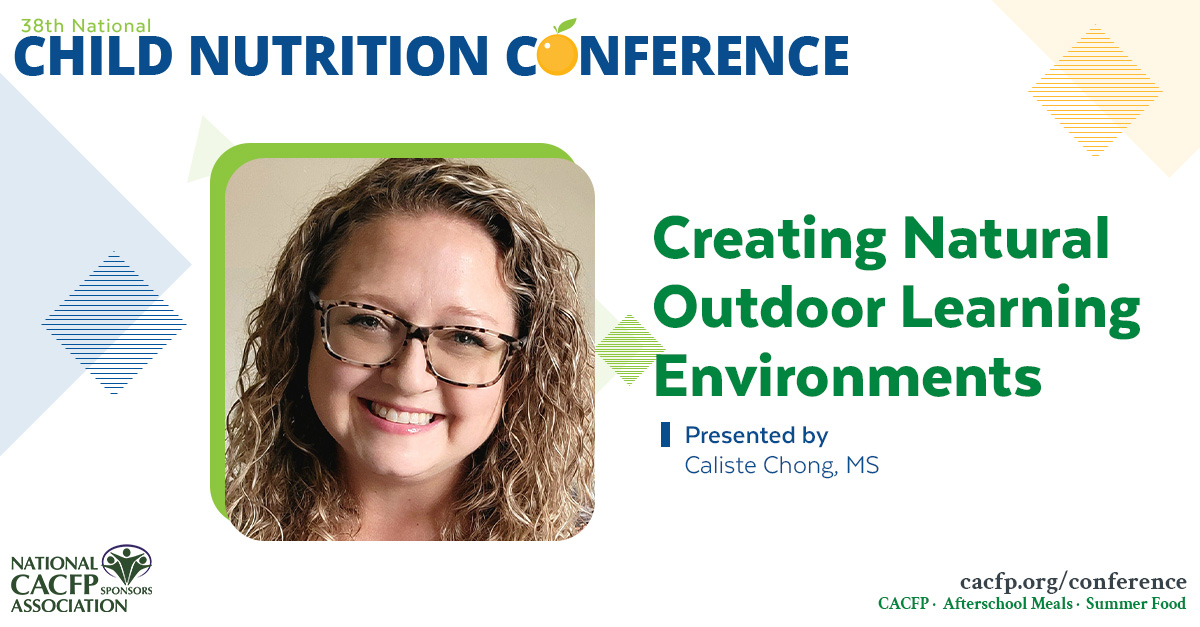 38th National
CHILD NUTRITION CONFERENCE

Creating Natural Outdoor Learning Environments

Presented by
Caliste Chong, MS

NATIONAL CACFP SPONSORS ASSOCIATION

cacfp.org/conference
CACFP · Afterschool Meals · Summer Food